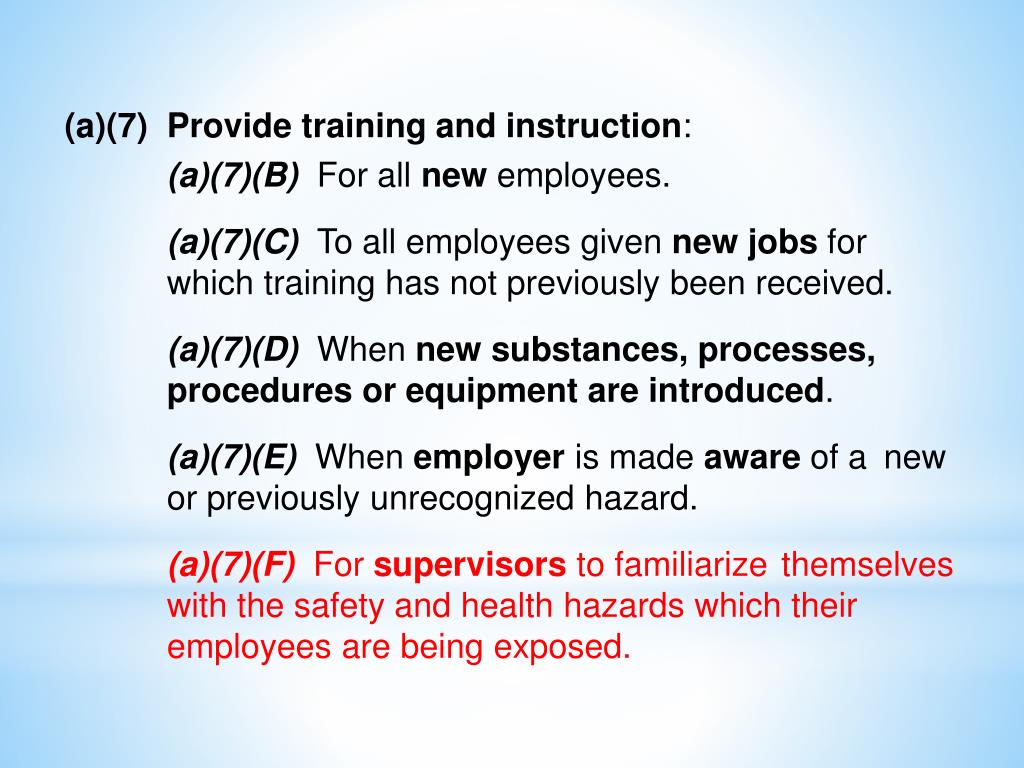 (a)(7) Provide training and instruction:

(a)(7)(B) For all new employees.

(a)(7)(C) To all employees given new jobs for which training has not previously been received.

(a)(7)(D) When new substances, processes, procedures or equipment are introduced.

(a)(7)(E) When employer is made aware of a new or previously unrecognized hazard.

(a)(7)(F) For supervisors to familiarize themselves with the safety and health hazards which their employees are being exposed.